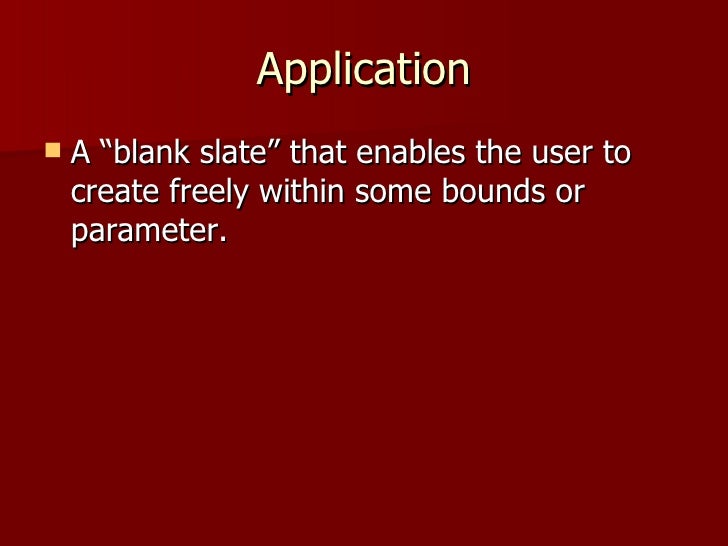 Application

A “blank slate” that enables the user to create freely within some bounds or parameter.